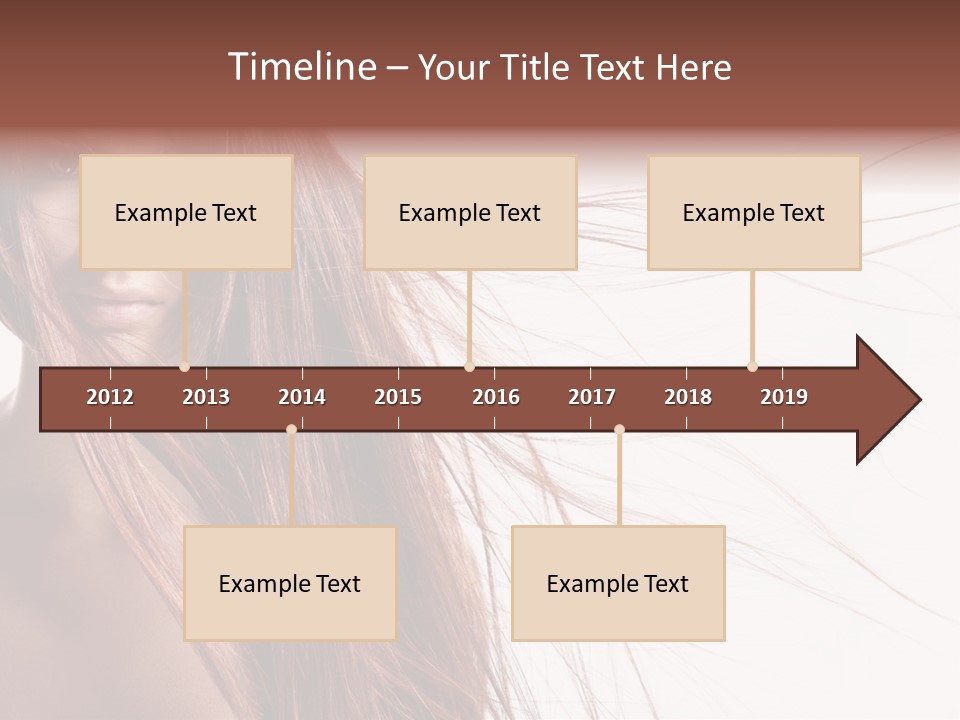 Timeline – Your Title Text Here

Example Text

Example Text

Example Text

2012 2013 2014 2015 2016 2017 2018 2019

Example Text

Example Text